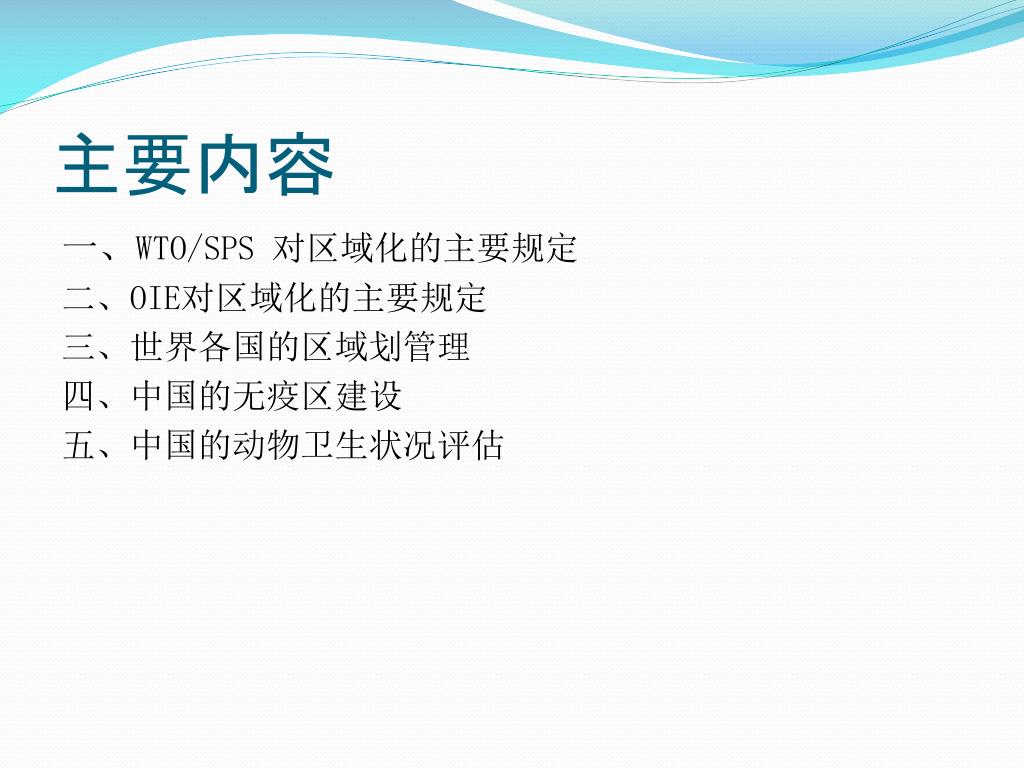 主要内容

一、WTO/SPS 对区域化的主要规定

二、OIE对区域化的主要规定

三、世界各国的区域划管理

四、中国的无疫区建设

五、中国的动物卫生状况评估